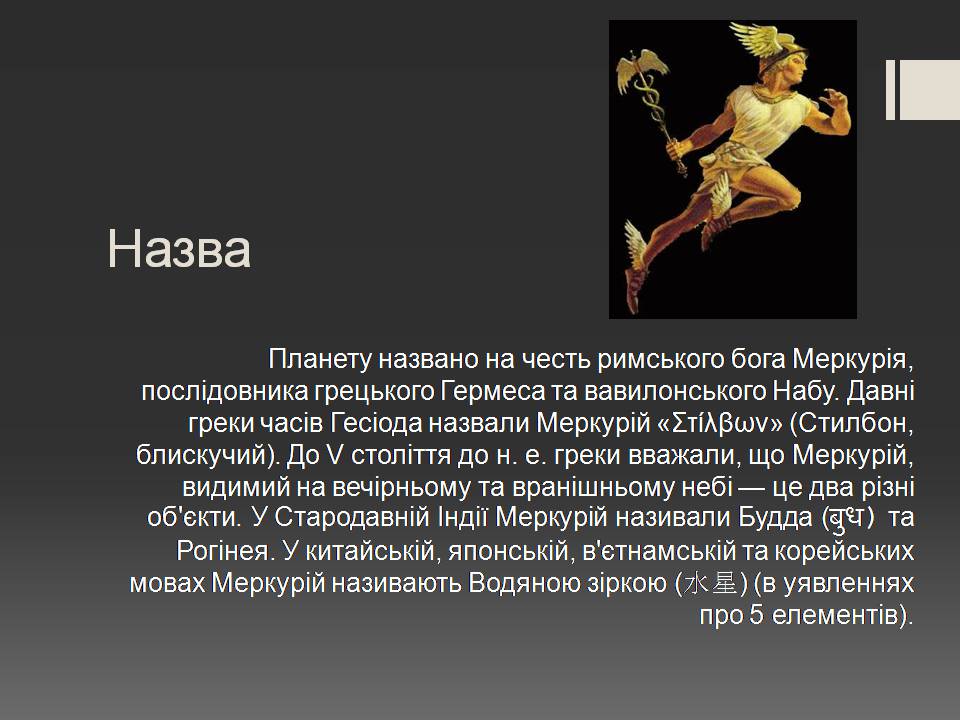 Назва

Планету названо на честь римського бога Меркурія, послідовника грецького Гермеса та вавилонського Набу. Давні греки часів Гесіода назвали Меркурій «Στίλβων» (Стилбон, блискучий). До V століття до н. е. греки вважали, що Меркурій, видимий на вечірньому та вранішньому небі — це два різні об'єкти. У Стародавній Індії Меркурій називали Будда (बुध) та Рогінея. У китайській, японській, в'єтнамській та корейських мовах Меркурій називають Водяною зіркою (水星) (в уявленнях про 5 елементів).